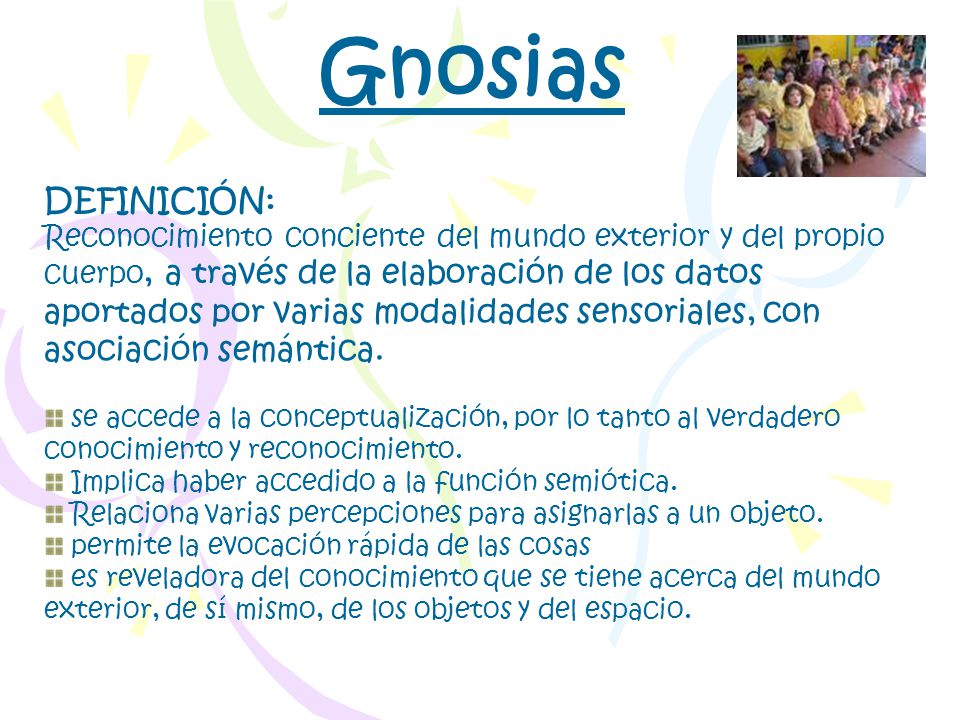 Gnosias

DEFINICIÓN:
Reconocimiento conciente del mundo exterior y del propio cuerpo, a través de la elaboración de los datos aportados por varias modalidades sensoriales, con asociación semántica.

se accede a la conceptualización, por lo tanto al verdadero conocimiento y reconocimiento.
Implica haber accedido a la función semiótica.
Relaciona varias percepciones para asignarlas a un objeto.
permite la evocación rápida de las cosas
es reveladora del conocimiento que se tiene acerca del mundo exterior, de sí mismo, de los objetos y del espacio.